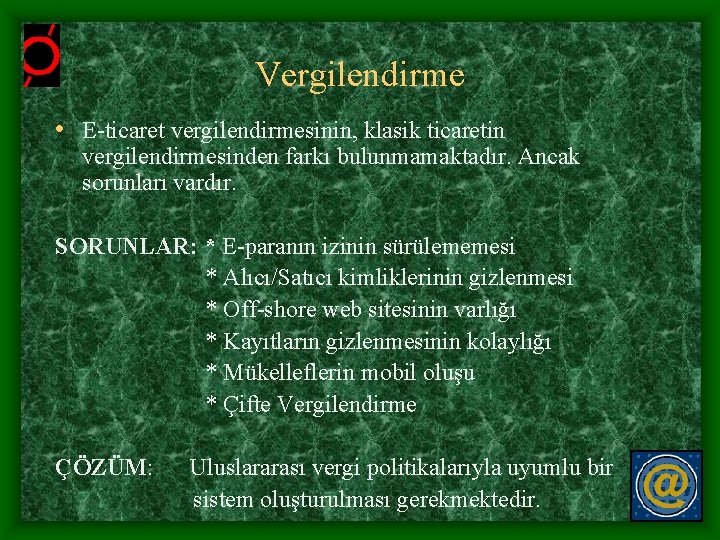 Vergilendirme

• E-ticaret vergilendirmesinin, klasik ticaretin vergilendirmesinden farkı bulunmamaktadır. Ancak sorunları vardır.

SORUNLAR: * E-paranın izinin sürülememesi
* Alıcı/Satıcı kimliklerinin gizlenmesi
* Off-shore web sitesinin varlığı
* Kayıtların gizlenmesinin kolaylığı
* Mükelleflerin mobil oluşu
* Çifte Vergilendirme

ÇÖZÜM: Uluslararası vergi politikalarıyla uyumlu bir sistem oluşturulması gerekmektedir.

@